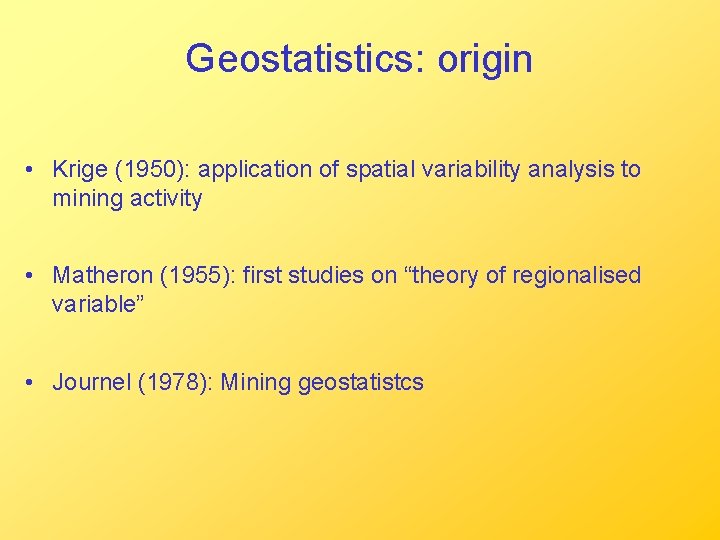 Geostatistics: origin

• Krige (1950): application of spatial variability analysis to mining activity

• Matheron (1955): first studies on “theory of regionalised variable”

• Journel (1978): Mining geostatistcs